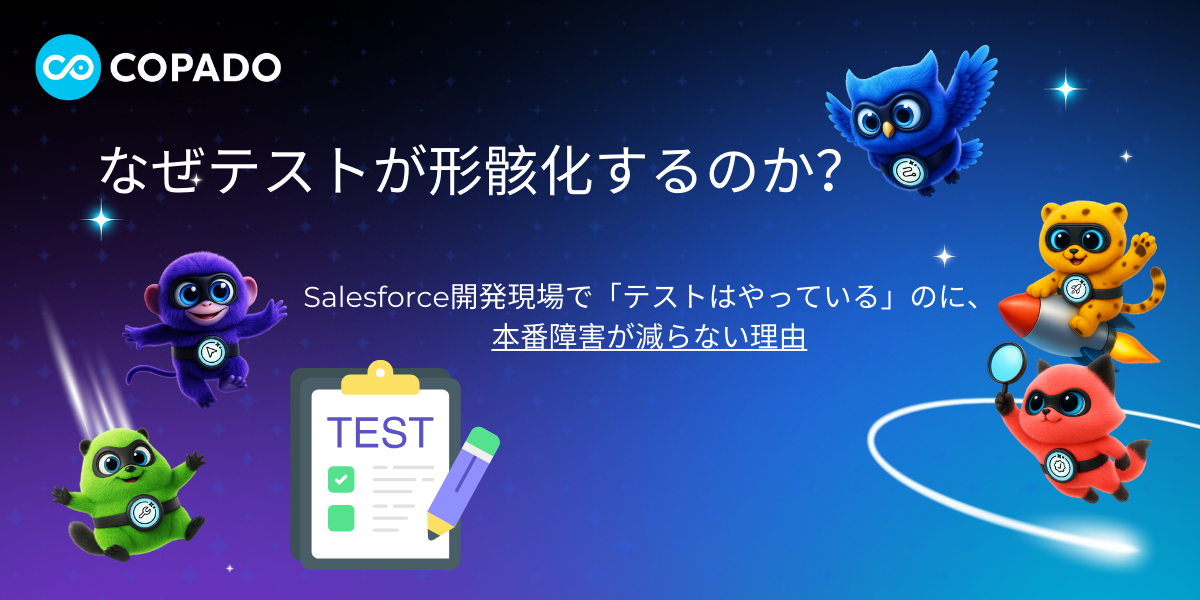 COPADO

なぜテストが形骸化するのか?

Salesforce開発現場で「テストはやっている」のに、本番障害が減らない理由

TEST